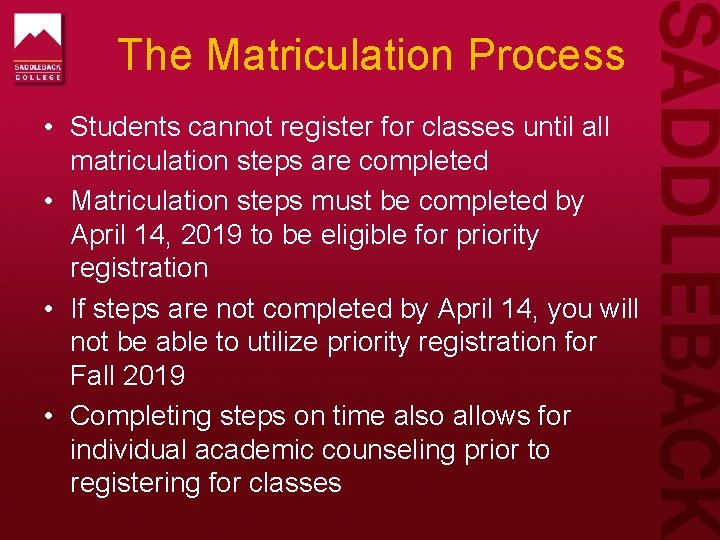 SADDLEBACK COLLEGE

The Matriculation Process

• Students cannot register for classes until all matriculation steps are completed
• Matriculation steps must be completed by April 14, 2019 to be eligible for priority registration
• If steps are not completed by April 14, you will not be able to utilize priority registration for Fall 2019
• Completing steps on time also allows for individual academic counseling prior to registering for classes

SADDLEBACK